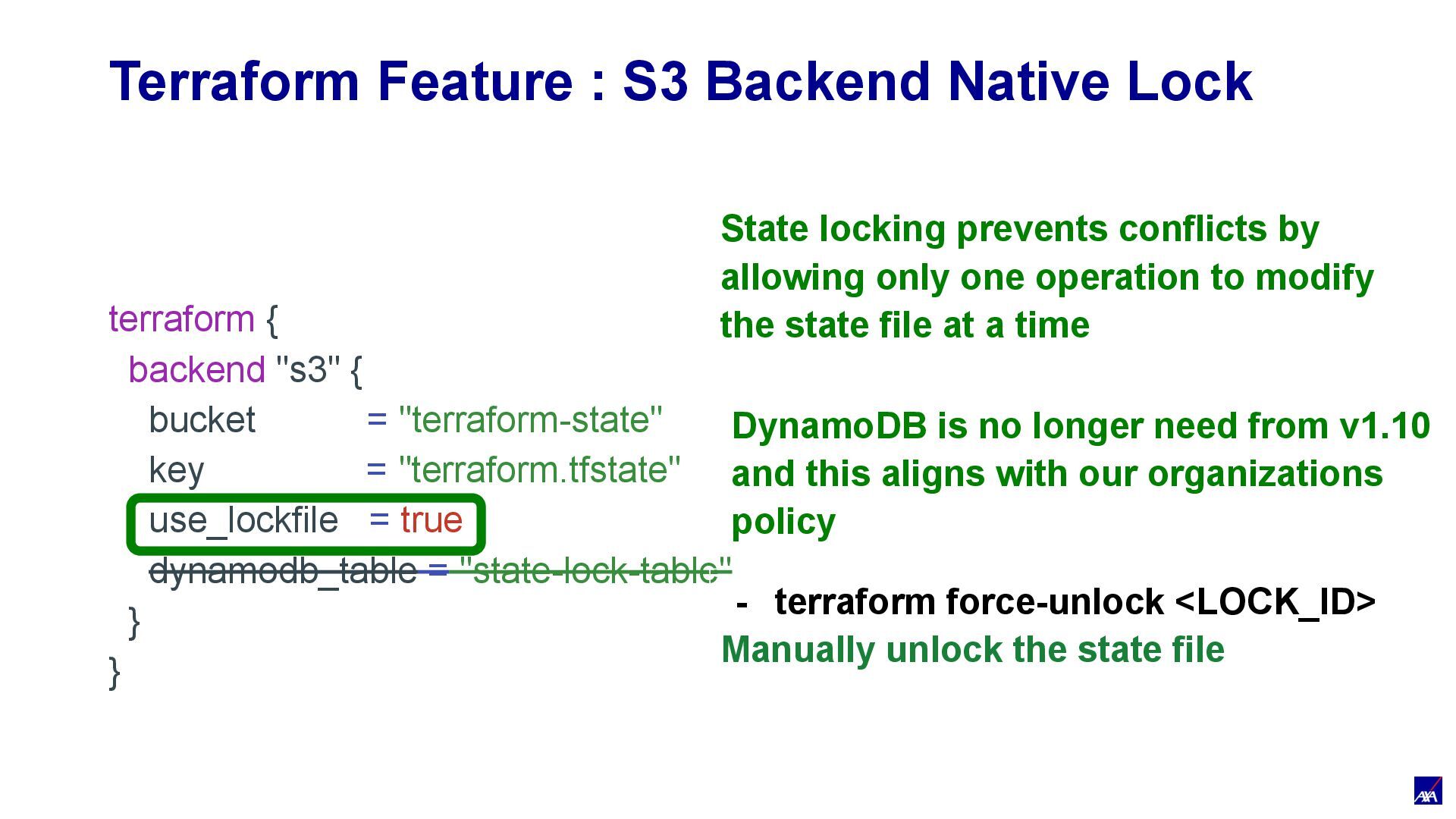 Terraform Feature : S3 Backend Native Lock

terraform {
  backend "s3" {
    bucket         = "terraform-state"
    key            = "terraform.tfstate"
    use_lockfile   = true
    dynamodb_table = "state-lock-table"
  }
}

State locking prevents conflicts by allowing only one operation to modify the state file at a time

DynamoDB is no longer need from v1.10 and this aligns with our organizations policy

- terraform force-unlock <LOCK_ID>
Manually unlock the state file

AXA